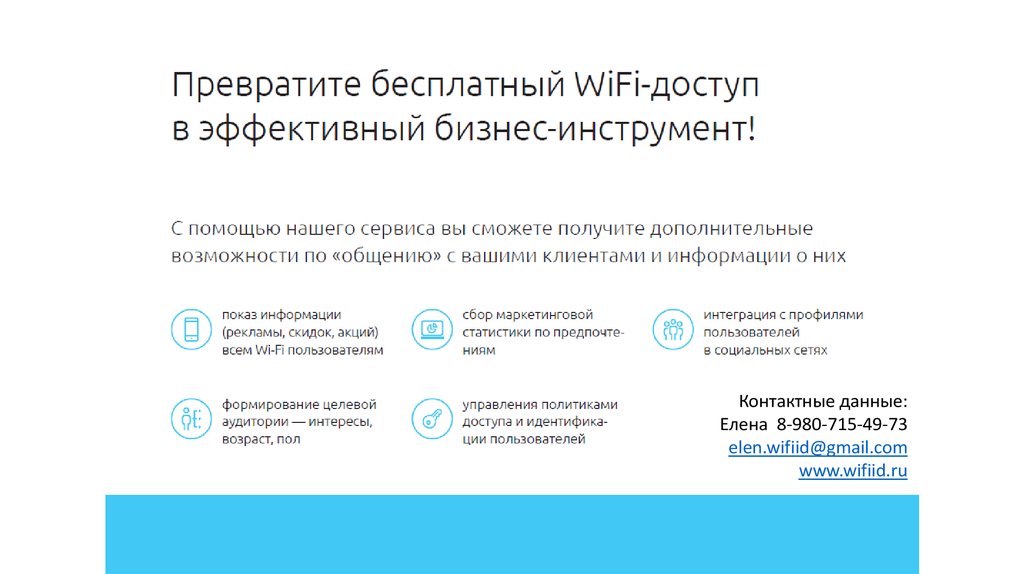 Превратите бесплатный WiFi-доступ в эффективный бизнес-инструмент!

С помощью нашего сервиса вы сможете получите дополнительные возможности по «общению» с вашими клиентами и информации о них

показ информации (рекламы, скидок, акций) всем Wi-Fi пользователям

сбор маркетинговой статистики по предпочтениям

интеграция с профилями пользователей в социальных сетях

формирование целевой аудитории — интересы, возраст, пол

управления политиками доступа и идентификации пользователей

Контактные данные:
Елена 8-980-715-49-73
elen.wifiid@gmail.com
www.wifiid.ru